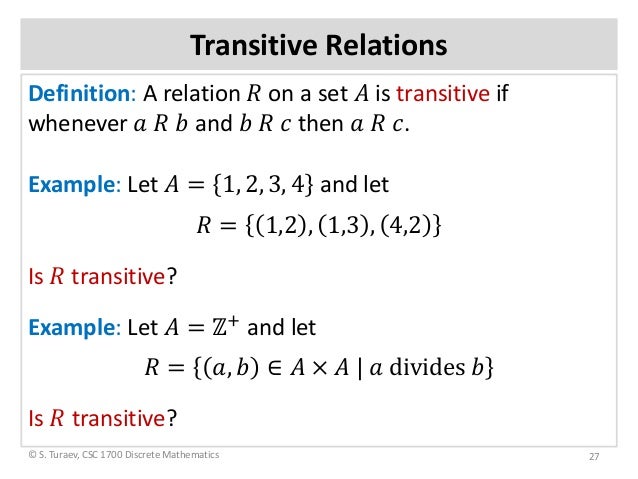 Transitive Relations

Definition: A relation $R$ on a set $A$ is transitive if whenever $a\ R\ b$ and $b\ R\ c$ then $a\ R\ c$.

Example: Let $A = \{1, 2, 3, 4\}$ and let

$R = \{(1,2), (1,3), (4,2)\}$

Is $R$ transitive?

Example: Let $A = \mathbb{Z}^+$ and let

$R = \{(a, b) \in A \times A \mid a \text{ divides } b\}$

Is $R$ transitive?

© S. Turaev, CSC 1700 Discrete Mathematics

27